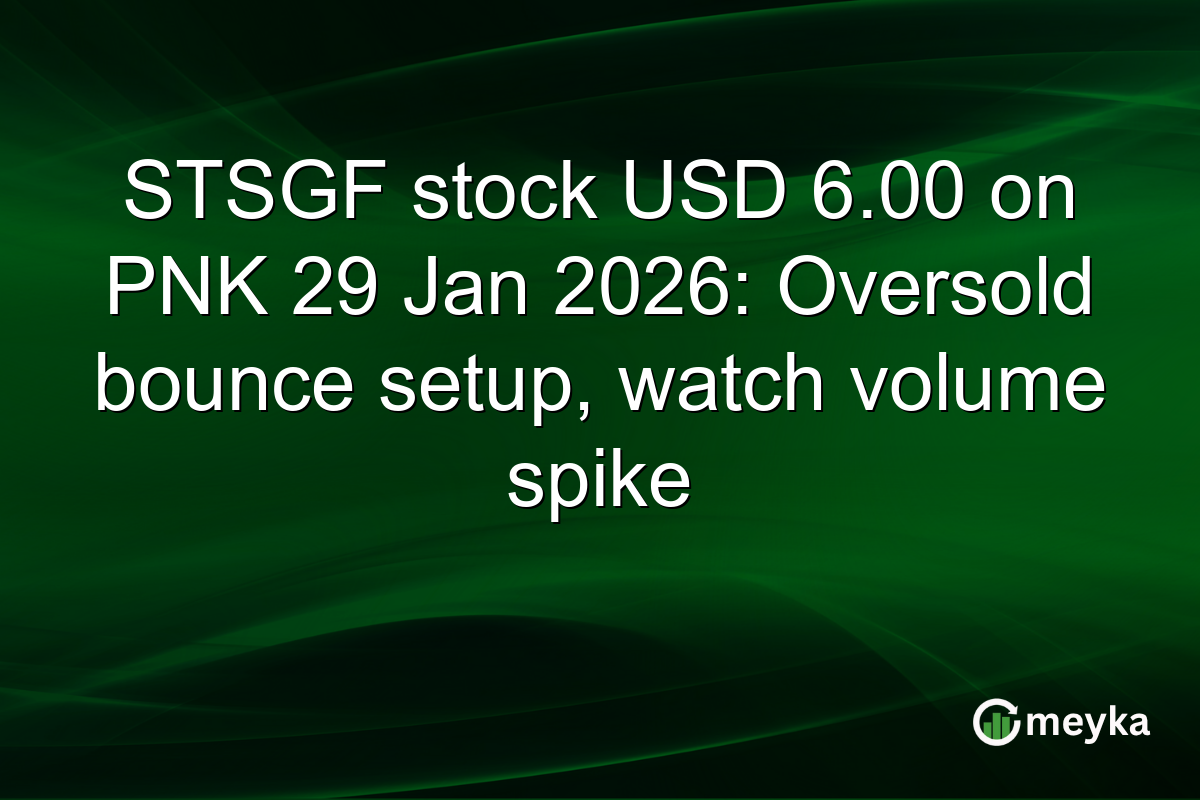 STSGF stock USD 6.00 on PNK 29 Jan 2026: Oversold bounce setup, watch volume spike

meyka